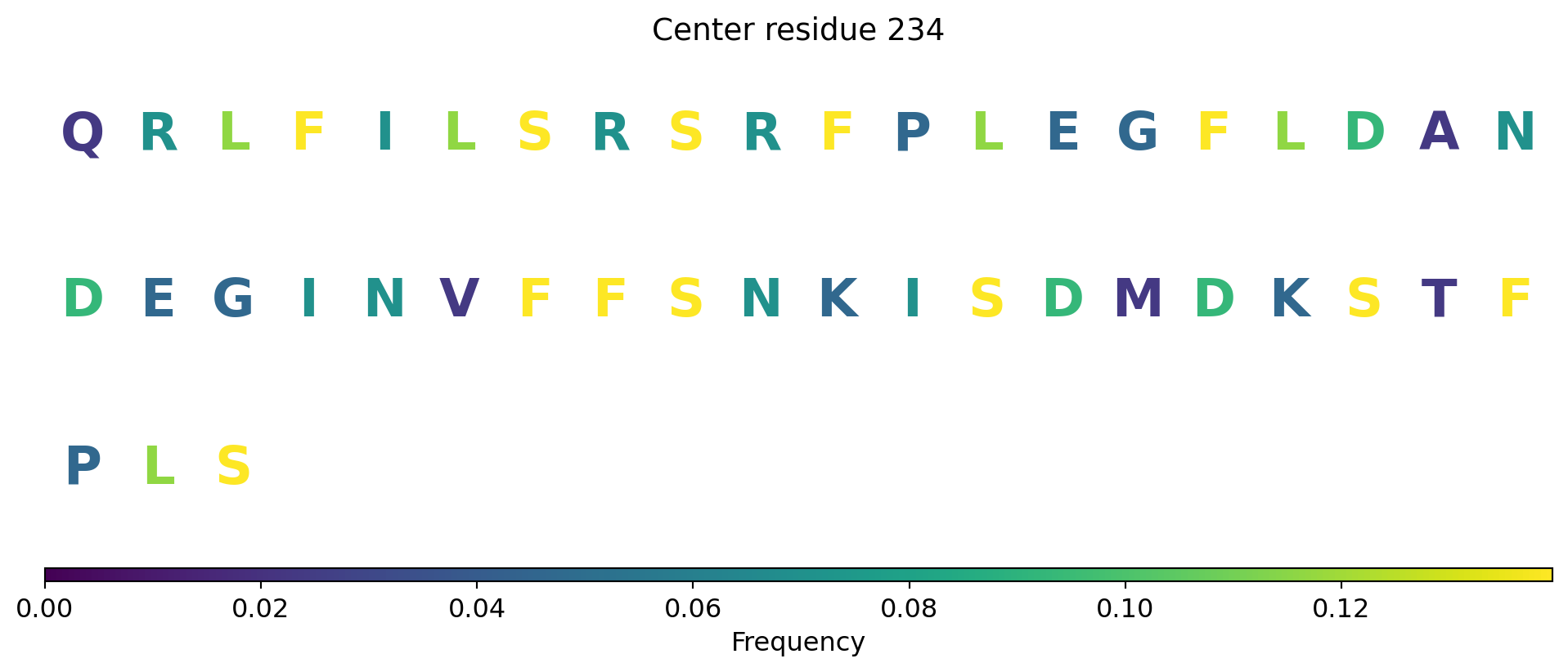 Center residue 234

Q R L F I L S R S R F P L E G F L D A N

D E G I N V F F S N K I S D M D K S T F

P L S

0.00 0.02 0.04 0.06 0.08 0.10 0.12

Frequency